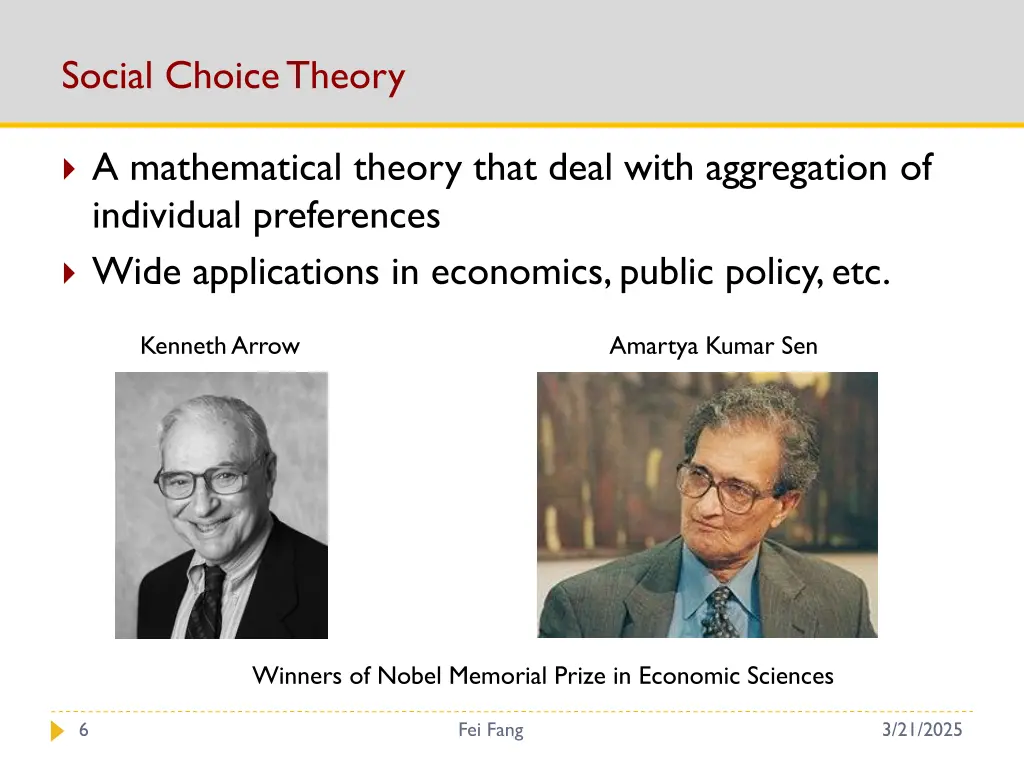 Social Choice Theory

A mathematical theory that deal with aggregation of individual preferences

Wide applications in economics, public policy, etc.

Kenneth Arrow

Amartya Kumar Sen

Winners of Nobel Memorial Prize in Economic Sciences

6

Fei Fang

3/21/2025